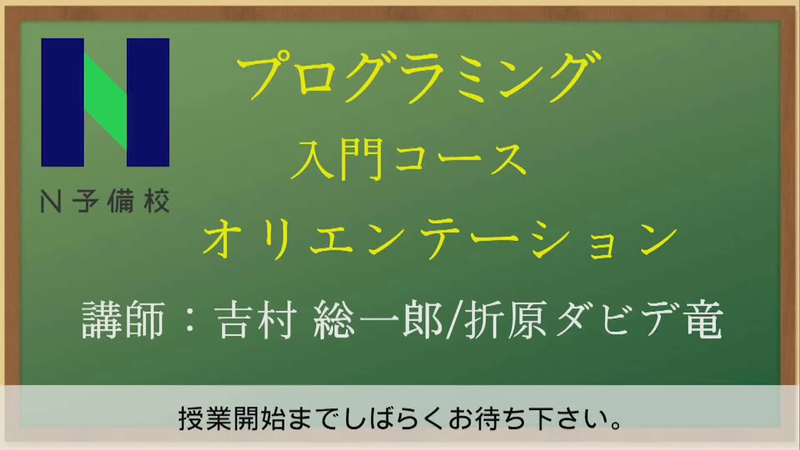 N予備校

プログラミング
入門コース
オリエンテーション

講師：吉村 総一郎/折原ダビデ竜

授業開始までしばらくお待ち下さい。